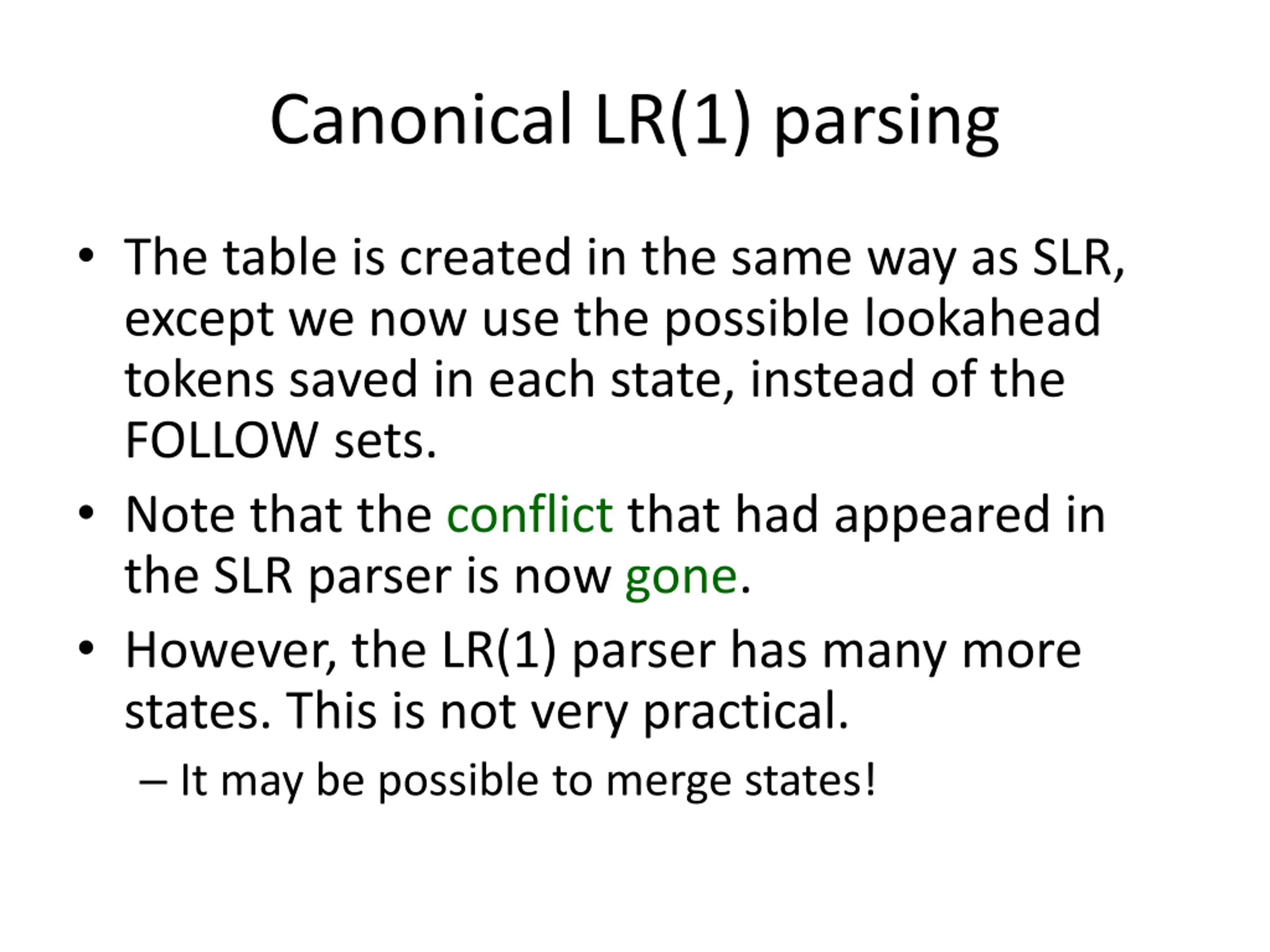 Canonical LR(1) parsing

• The table is created in the same way as SLR, except we now use the possible lookahead tokens saved in each state, instead of the FOLLOW sets.

• Note that the conflict that had appeared in the SLR parser is now gone.

• However, the LR(1) parser has many more states. This is not very practical.

– It may be possible to merge states!